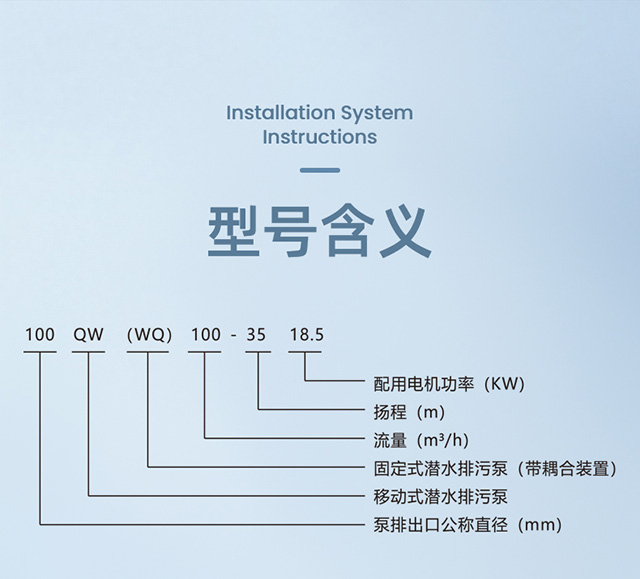 Installation System Instructions

型号含义

100 QW (WQ) 100 - 35 18.5

配用电机功率（KW）
扬程（m）
流量（$m^3/h$）
固定式潜水排污泵（带耦合装置）
移动式潜水排污泵
泵排出口公称直径（mm）